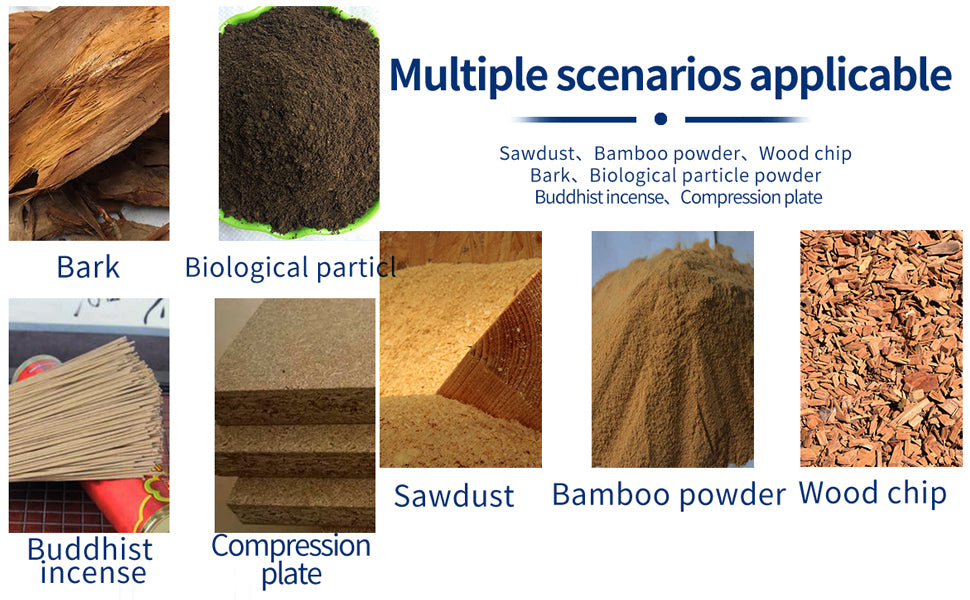 Multiple scenarios applicable

Sawdust、Bamboo powder、Wood chip
Bark、Biological particle powder
Buddhist incense、Compression plate

Bark

Biological particl

Buddhist incense

Compression plate

Sawdust

Bamboo powder

Wood chip